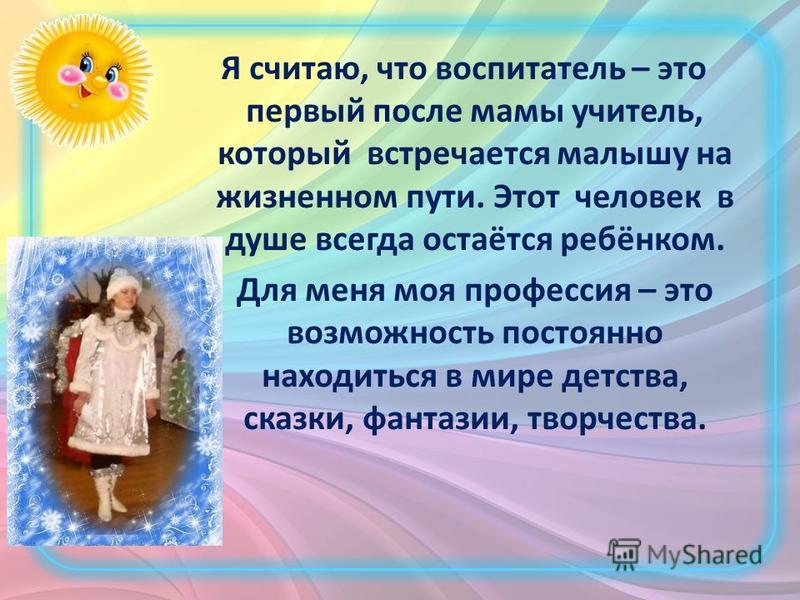 Я считаю, что воспитатель – это первый после мамы учитель, который встречается малышу на жизненном пути. Этот человек в душе всегда остаётся ребёнком.

Для меня моя профессия – это возможность постоянно находиться в мире детства, сказки, фантазии, творчества.

MyShared